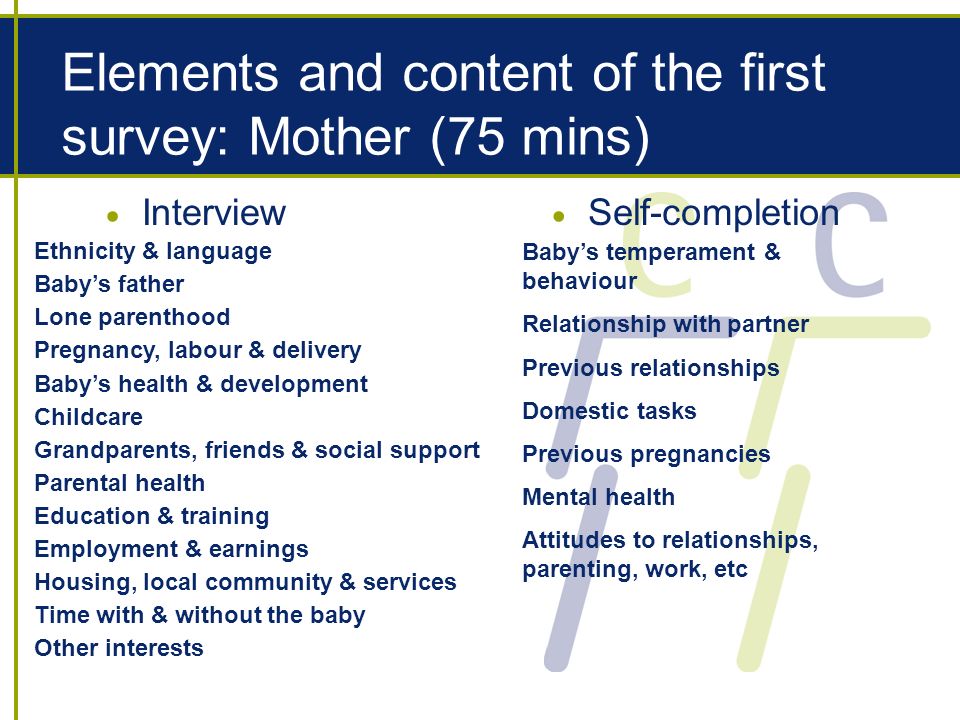 Elements and content of the first survey: Mother (75 mins)

• Interview

Ethnicity & language
Baby's father
Lone parenthood
Pregnancy, labour & delivery
Baby's health & development
Childcare
Grandparents, friends & social support
Parental health
Education & training
Employment & earnings
Housing, local community & services
Time with & without the baby
Other interests

• Self-completion

Baby's temperament & behaviour

Relationship with partner

Previous relationships

Domestic tasks

Previous pregnancies

Mental health

Attitudes to relationships, parenting, work, etc